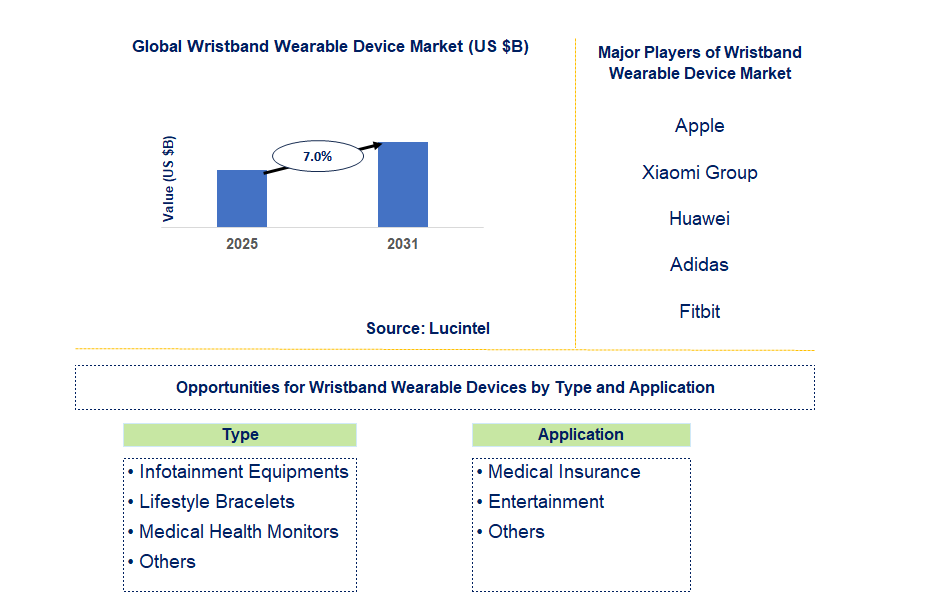 Global Wristband Wearable Device Market (US $B)

Value (US $B)

7.0%

2025

2031

Source: Lucintel

Major Players of Wristband Wearable Device Market

Apple

Xiaomi Group

Huawei

Adidas

Fitbit

Opportunities for Wristband Wearable Devices by Type and Application

Type

• Infotainment Equipments
• Lifestyle Bracelets
• Medical Health Monitors
• Others

Application

• Medical Insurance
• Entertainment
• Others